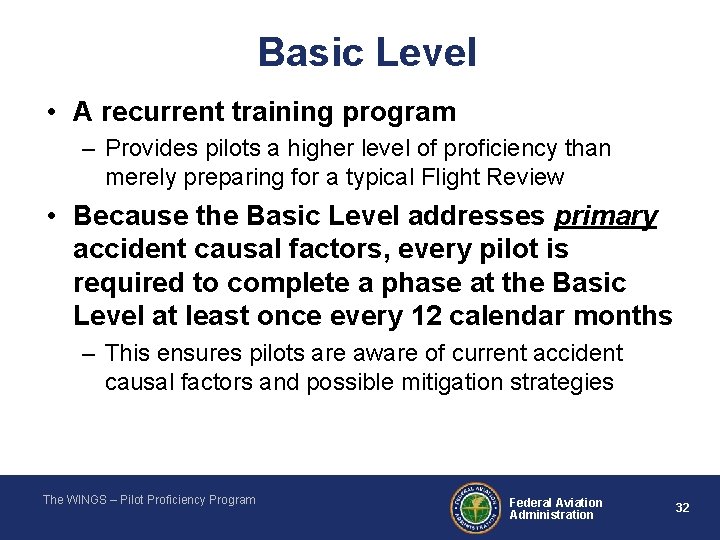 Basic Level

• A recurrent training program
– Provides pilots a higher level of proficiency than merely preparing for a typical Flight Review

• Because the Basic Level addresses primary accident causal factors, every pilot is required to complete a phase at the Basic Level at least once every 12 calendar months
– This ensures pilots are aware of current accident causal factors and possible mitigation strategies

The WINGS – Pilot Proficiency Program

FEDERAL AVIATION ADMINISTRATION

Federal Aviation Administration

32